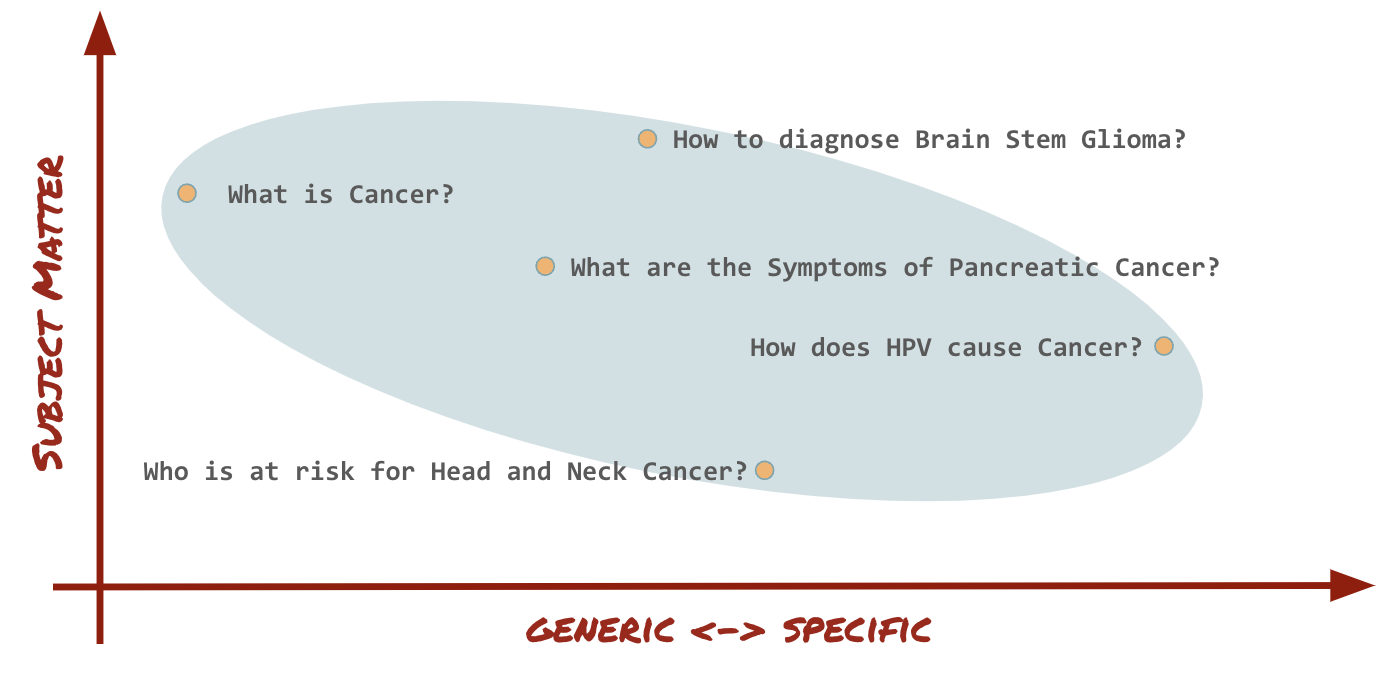 SUBJECT MATTER

How to diagnose Brain Stem Glioma?

What is Cancer?

What are the Symptoms of Pancreatic Cancer?

How does HPV cause Cancer?

Who is at risk for Head and Neck Cancer?

GENERIC <-> SPECIFIC